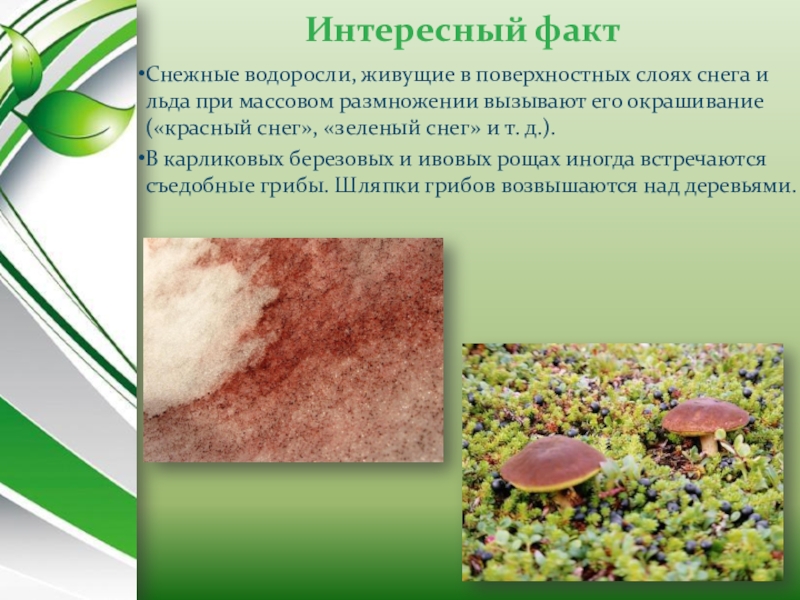 Интересный факт

•Снежные водоросли, живущие в поверхностных слоях снега и льда при массовом размножении вызывают его окрашивание («красный снег», «зеленый снег» и т. д.).

•В карликовых березовых и ивовых рощах иногда встречаются съедобные грибы. Шляпки грибов возвышаются над деревьями.